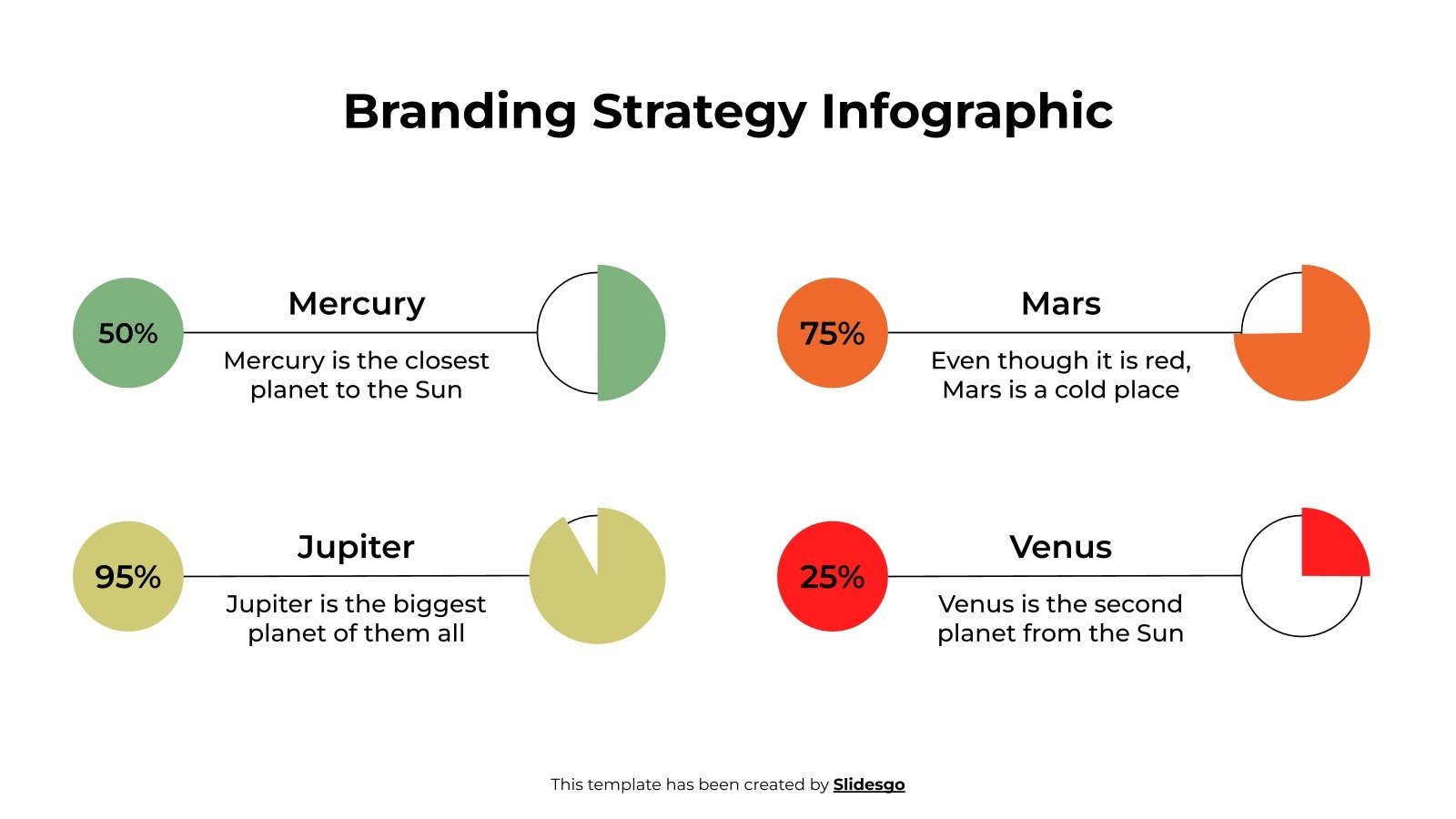 Branding Strategy Infographic

50%

Mercury

Mercury is the closest planet to the Sun

75%

Mars

Even though it is red, Mars is a cold place

95%

Jupiter

Jupiter is the biggest planet of them all

25%

Venus

Venus is the second planet from the Sun

This template has been created by Slidesgo